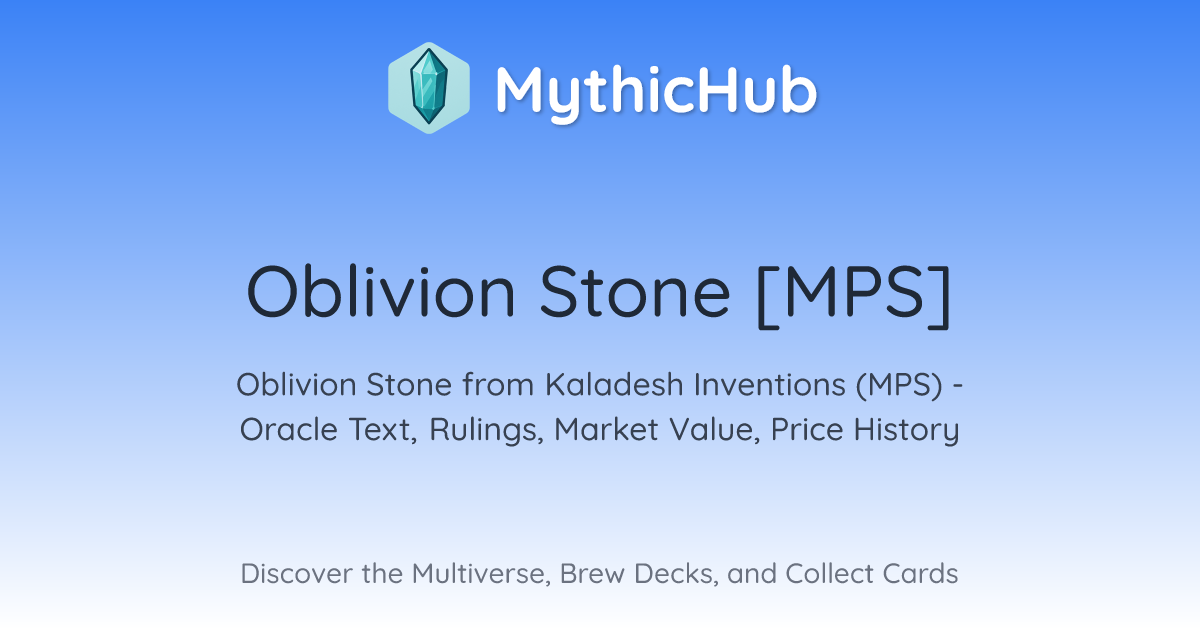 MythicHub

Oblivion Stone [MPS]

Oblivion Stone from Kaladesh Inventions (MPS) - Oracle Text, Rulings, Market Value, Price History

Discover the Multiverse, Brew Decks, and Collect Cards